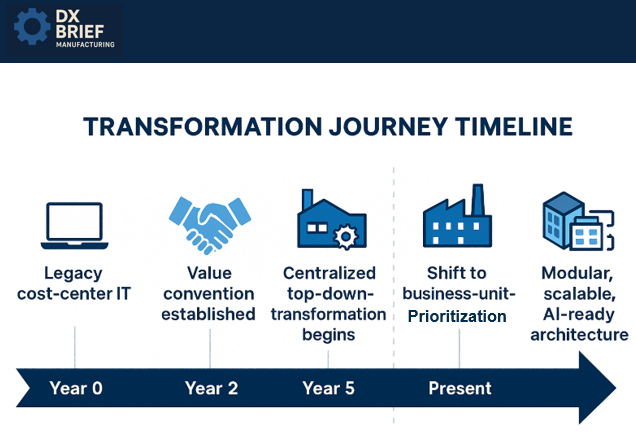 DX BRIEF MANUFACTURING

TRANSFORMATION JOURNEY TIMELINE

Legacy cost-center IT

Value convention established

Centralized top-down-transformation begins

Shift to business-unit-Prioritization

Modular, scalable, AI-ready architecture

Year 0

Year 2

Year 5

Present